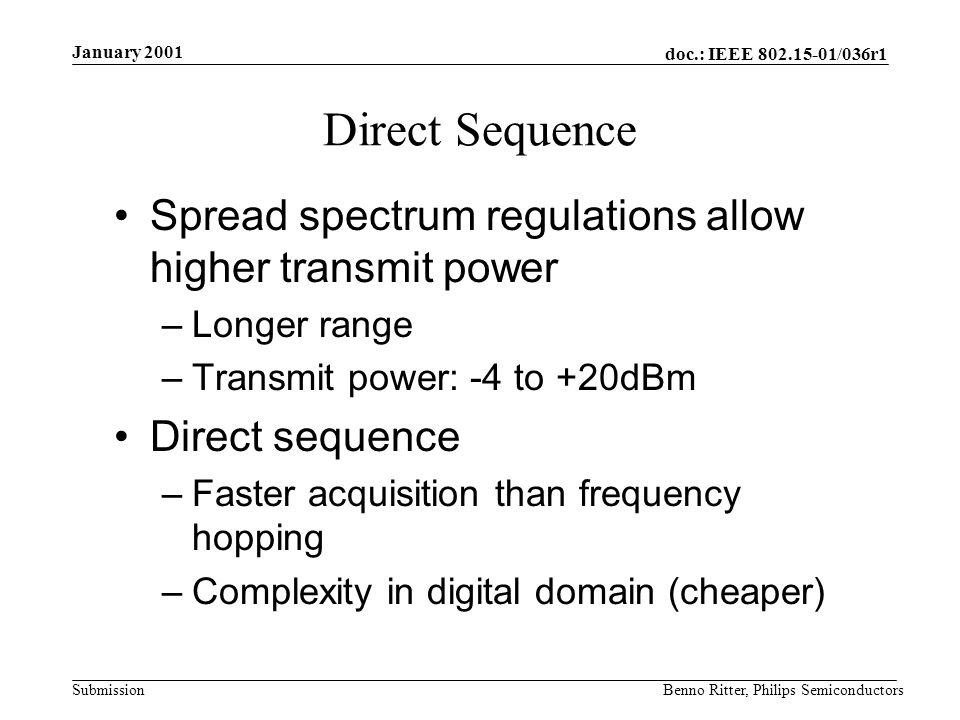 January 2001

doc.: IEEE 802.15-01/036r1

Direct Sequence

• Spread spectrum regulations allow higher transmit power

– Longer range

– Transmit power: -4 to +20dBm

• Direct sequence

– Faster acquisition than frequency hopping

– Complexity in digital domain (cheaper)

Submission

Benno Ritter, Philips Semiconductors